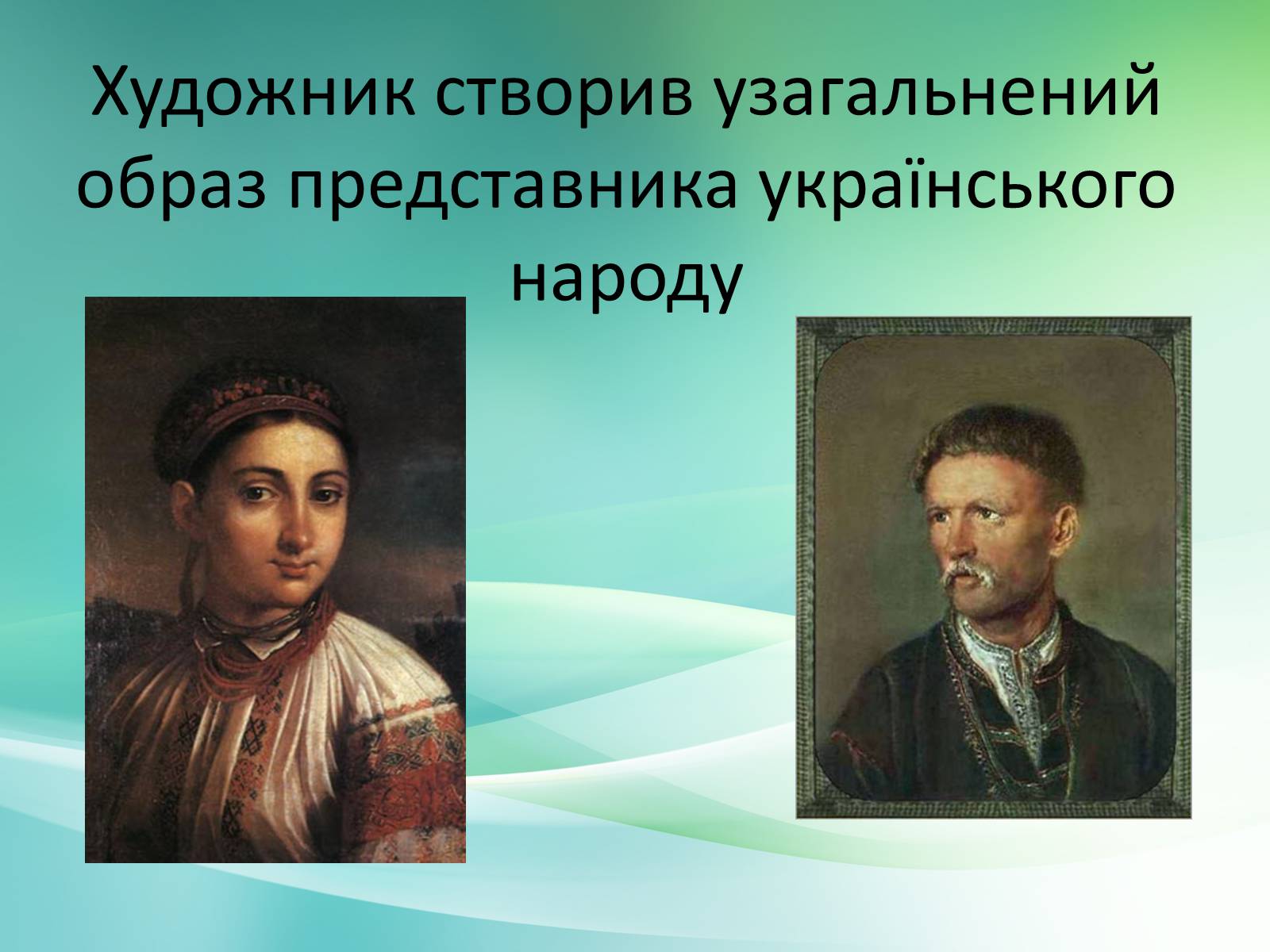 Художник створив узагальнений образ представника українського народу